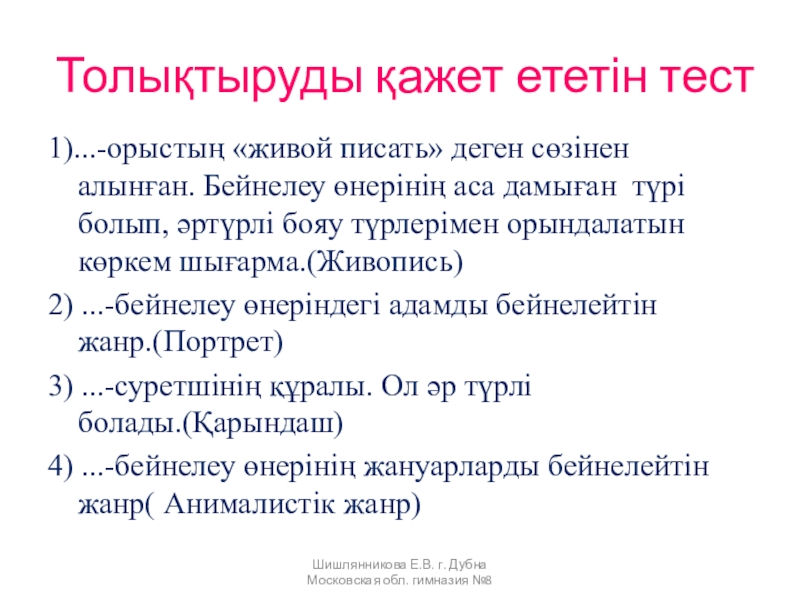 Толықтыруды қажет ететін тест

1)...-орыстың «живой писать» деген сөзінен алынған. Бейнелеу өнерінің аса дамыған түрі болып, әртүрлі бояу түрлерімен орындалатын көркем шығарма.(Живопись)

2) ...-бейнелеу өнеріндегі адамды бейнелейтін жанр.(Портрет)

3) ...-суретшінің құралы. Ол әр түрлі болады.(Қарындаш)

4) ...-бейнелеу өнерінің жануарларды бейнелейтін жанр( Анималистік жанр)

Шишлянникова Е.В. г. Дубна
Московская обл. гимназия №8